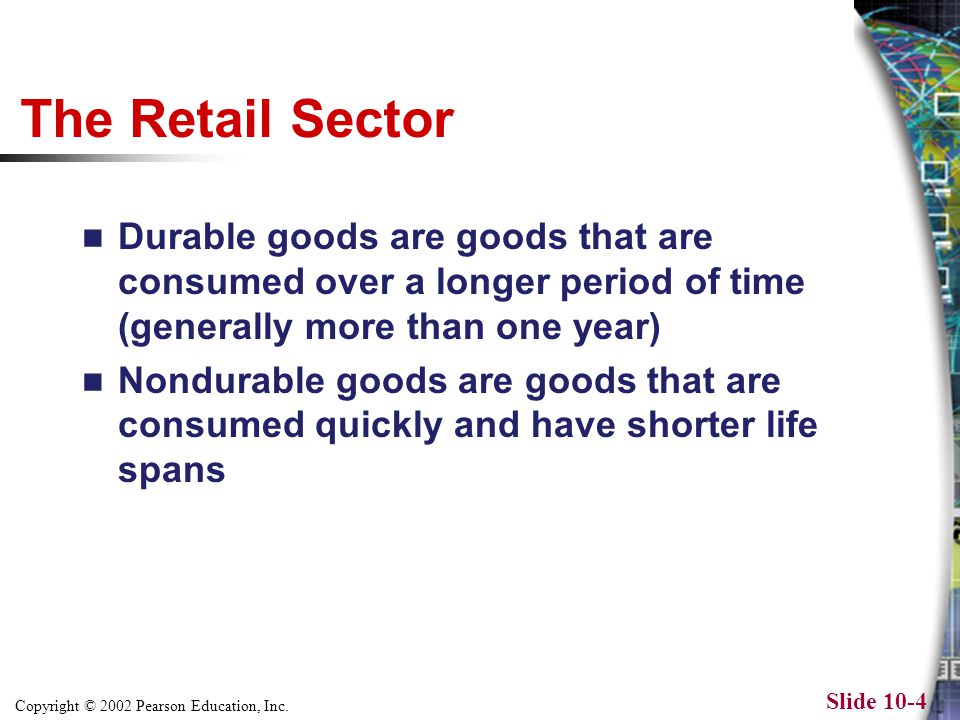 The Retail Sector

- Durable goods are goods that are consumed over a longer period of time (generally more than one year)
- Nondurable goods are goods that are consumed quickly and have shorter life spans

Copyright © 2002 Pearson Education, Inc.

Slide 10-4